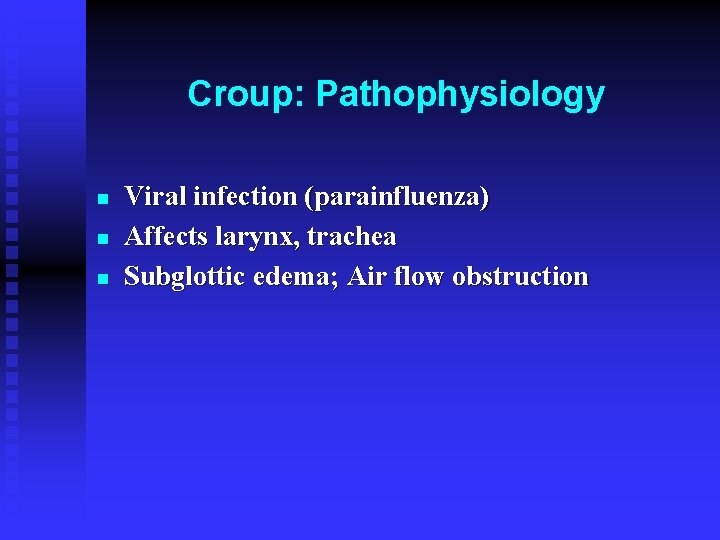 Croup: Pathophysiology

- Viral infection (parainfluenza)
- Affects larynx, trachea
- Subglottic edema; Air flow obstruction